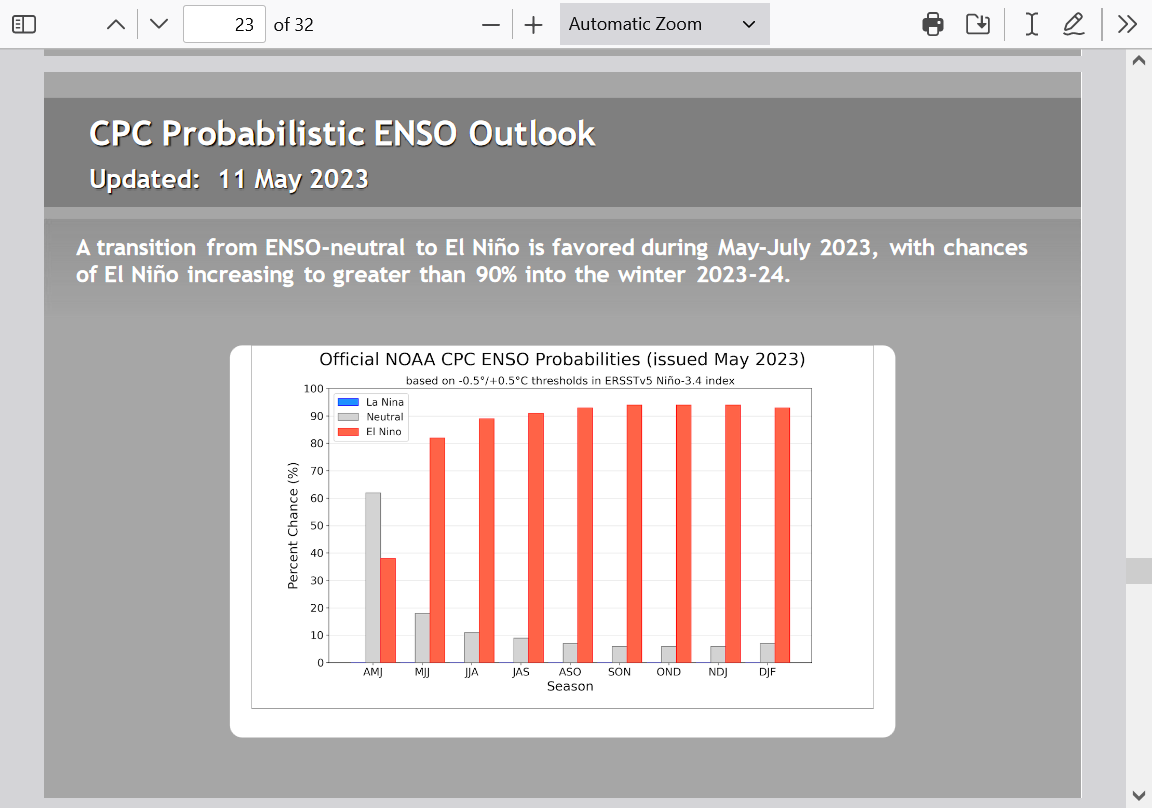 23 of 32

Automatic Zoom

CPC Probabilistic ENSO Outlook

Updated: 11 May 2023

A transition from ENSO-neutral to El Niño is favored during May-July 2023, with chances of El Niño increasing to greater than 90% into the winter 2023-24.

Official NOAA CPC ENSO Probabilities (issued May 2023)

based on -0.5°/+0.5°C thresholds in ERSSTv5 Niño-3.4 index

La Nina
Neutral
El Nino

Percent Chance (%)

100
90
80
70
60
50
40
30
20
10
0

AMJ MJJ JJA JAS ASO SON OND NDJ DJF

Season